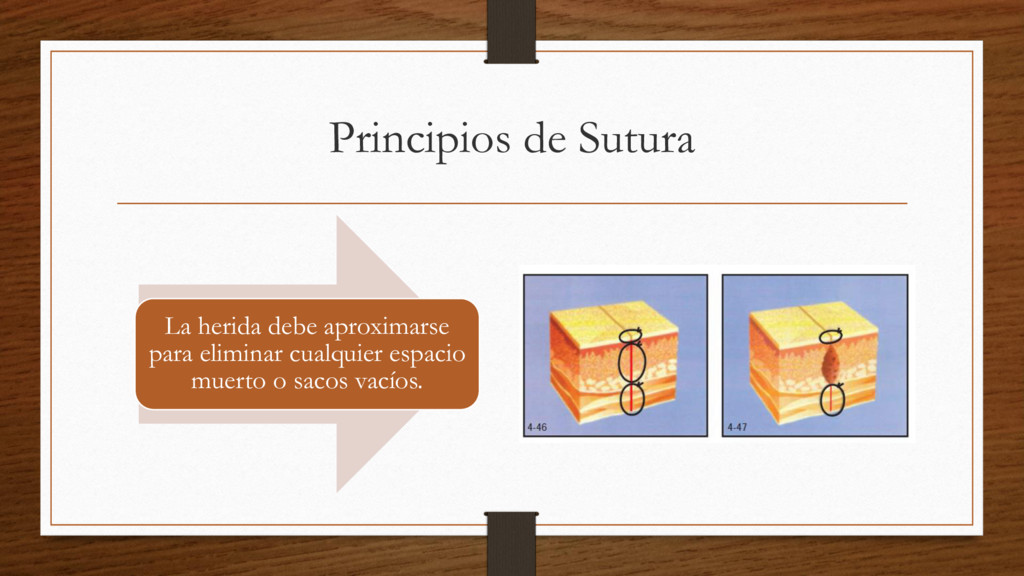 Principios de Sutura

La herida debe aproximarse para eliminar cualquier espacio muerto o sacos vacíos.

4-46

4-47